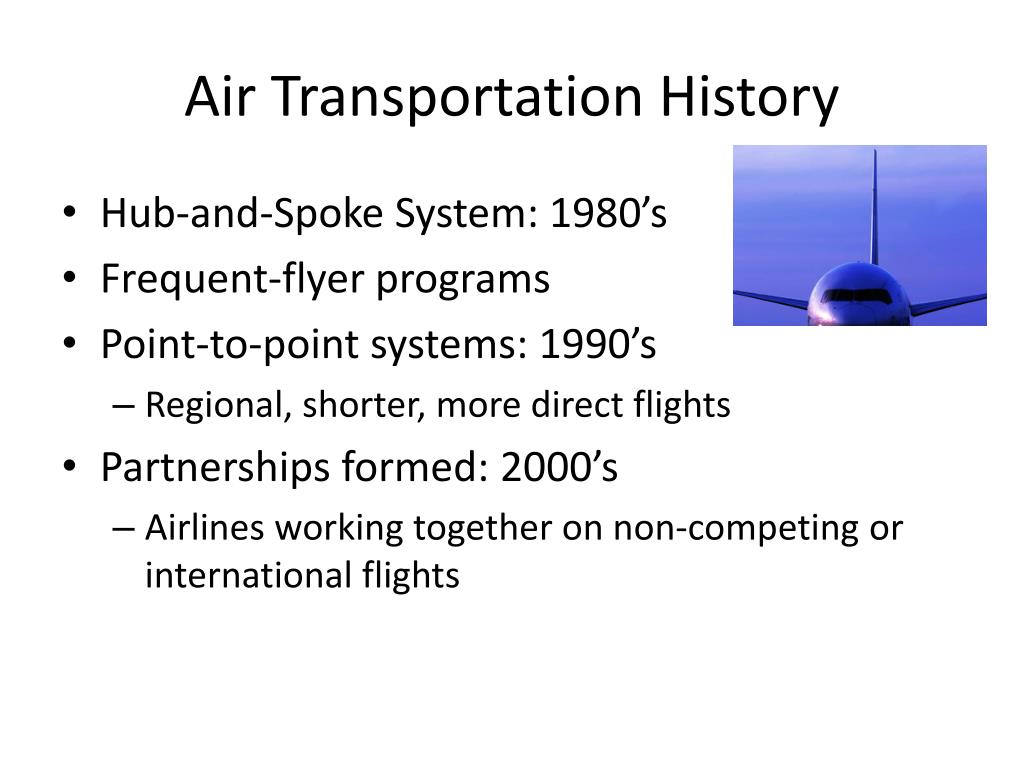 Air Transportation History

• Hub-and-Spoke System: 1980’s
• Frequent-flyer programs
• Point-to-point systems: 1990’s
– Regional, shorter, more direct flights
• Partnerships formed: 2000’s
– Airlines working together on non-competing or international flights